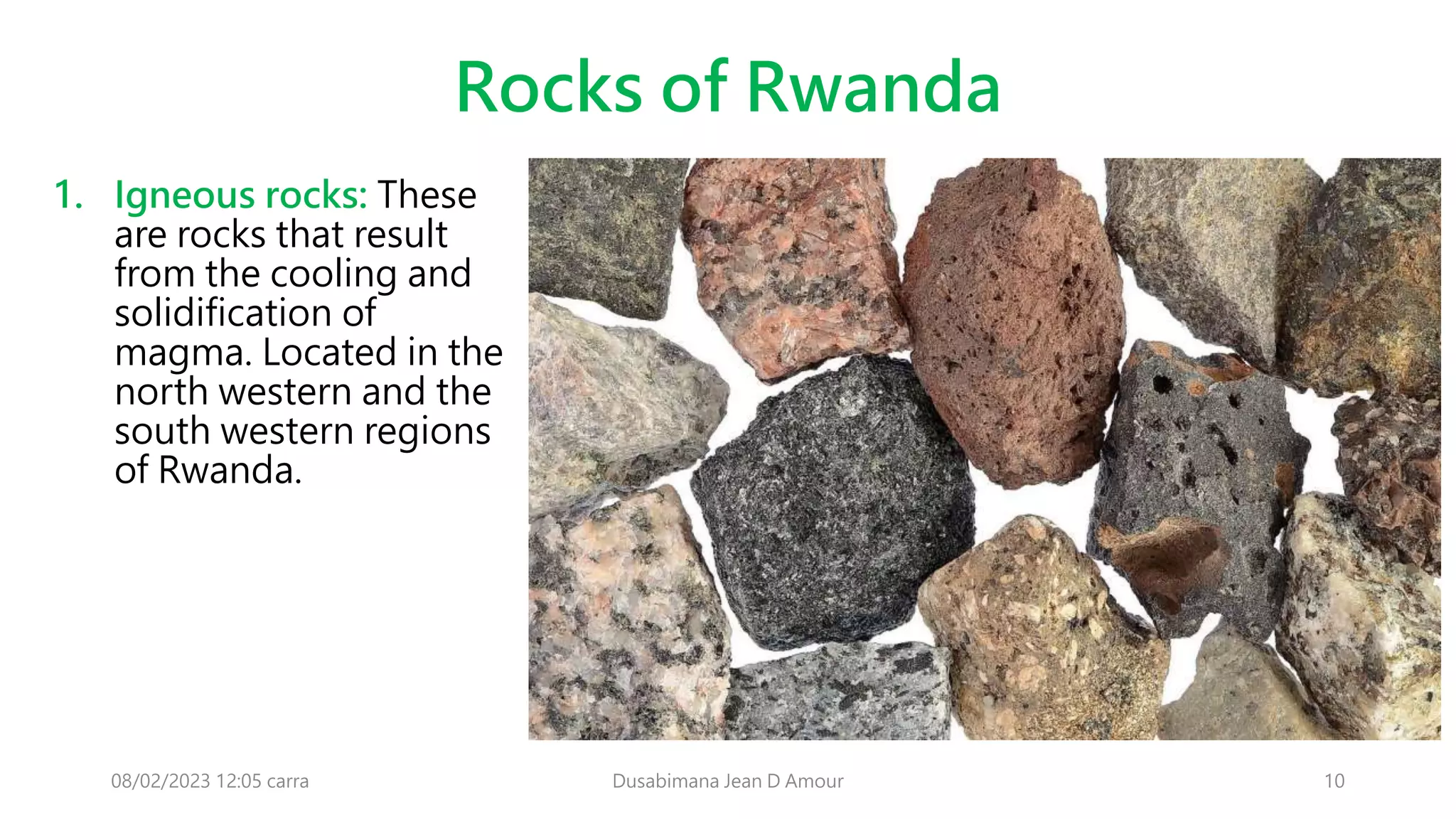 Rocks of Rwanda

1. Igneous rocks: These are rocks that result from the cooling and solidification of magma. Located in the north western and the south western regions of Rwanda.

08/02/2023 12:05 carra

Dusabimana Jean D Amour

10